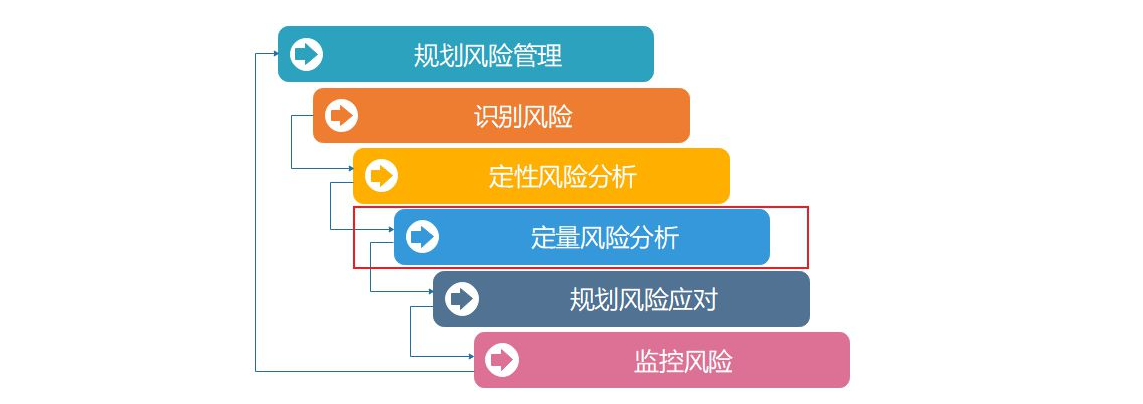 规划风险管理

识别风险

定性风险分析

定量风险分析

规划风险应对

监控风险